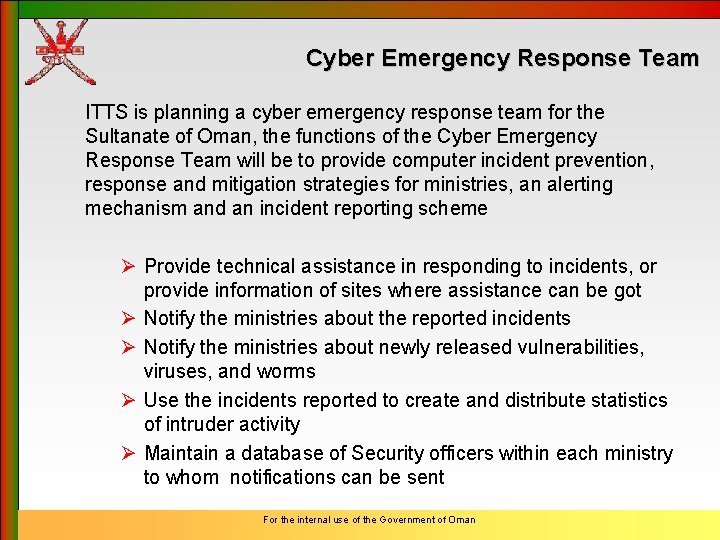 Cyber Emergency Response Team

ITTS is planning a cyber emergency response team for the Sultanate of Oman, the functions of the Cyber Emergency Response Team will be to provide computer incident prevention, response and mitigation strategies for ministries, an alerting mechanism and an incident reporting scheme

➢ Provide technical assistance in responding to incidents, or provide information of sites where assistance can be got
➢ Notify the ministries about the reported incidents
➢ Notify the ministries about newly released vulnerabilities, viruses, and worms
➢ Use the incidents reported to create and distribute statistics of intruder activity
➢ Maintain a database of Security officers within each ministry to whom notifications can be sent

For the internal use of the Government of Oman